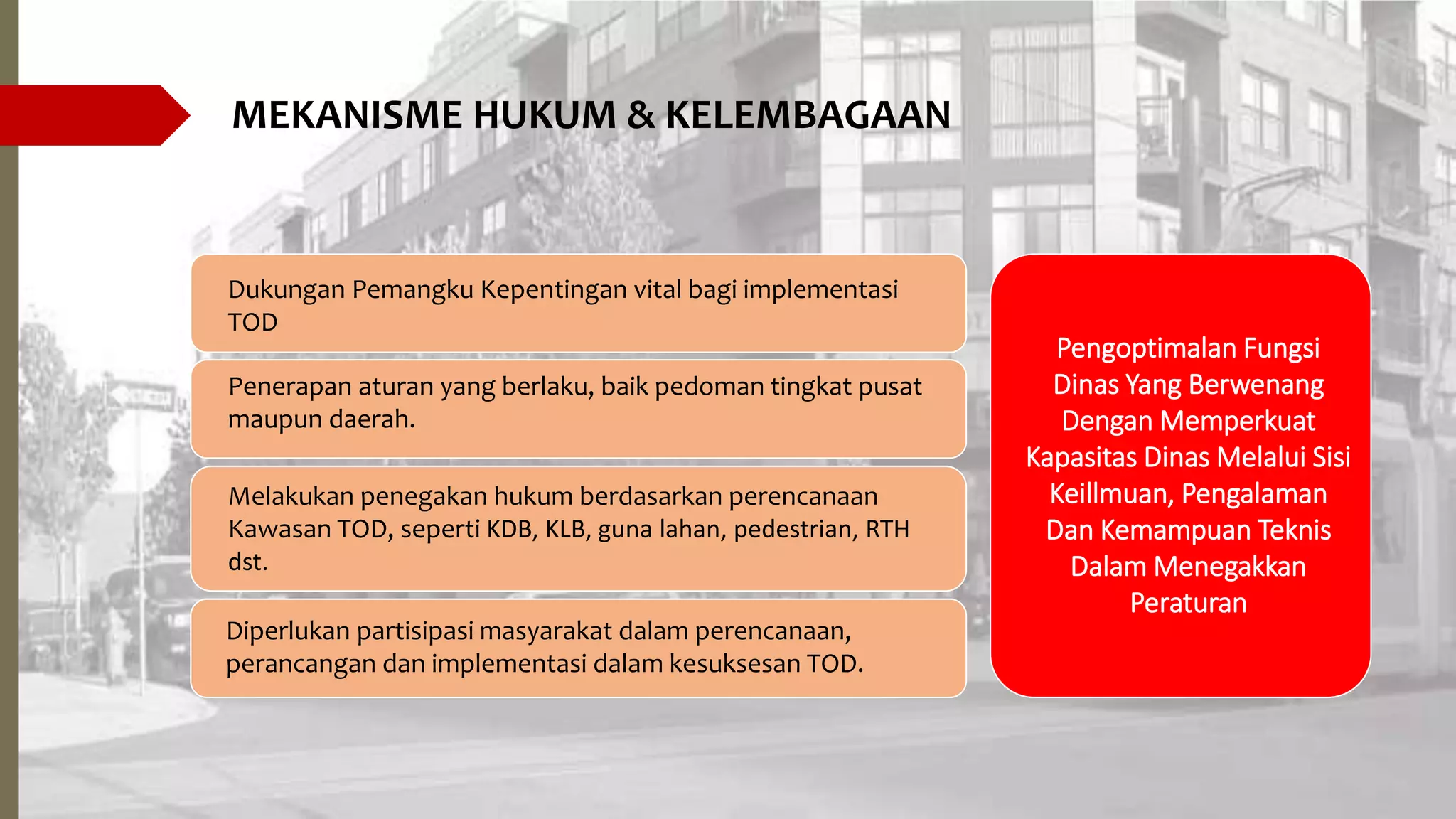 MEKANISME HUKUM & KELEMBAGAAN

Dukungan Pemangku Kepentingan vital bagi implementasi TOD

Penerapan aturan yang berlaku, baik pedoman tingkat pusat maupun daerah.

Melakukan penegakan hukum berdasarkan perencanaan Kawasan TOD, seperti KDB, KLB, guna lahan, pedestrian, RTH dst.

Diperlukan partisipasi masyarakat dalam perencanaan, perancangan dan implementasi dalam kesuksesan TOD.

Pengoptimalan Fungsi Dinas Yang Berwenang Dengan Memperkuat Kapasitas Dinas Melalui Sisi Keillmuan, Pengalaman Dan Kemampuan Teknis Dalam Menegakkan Peraturan